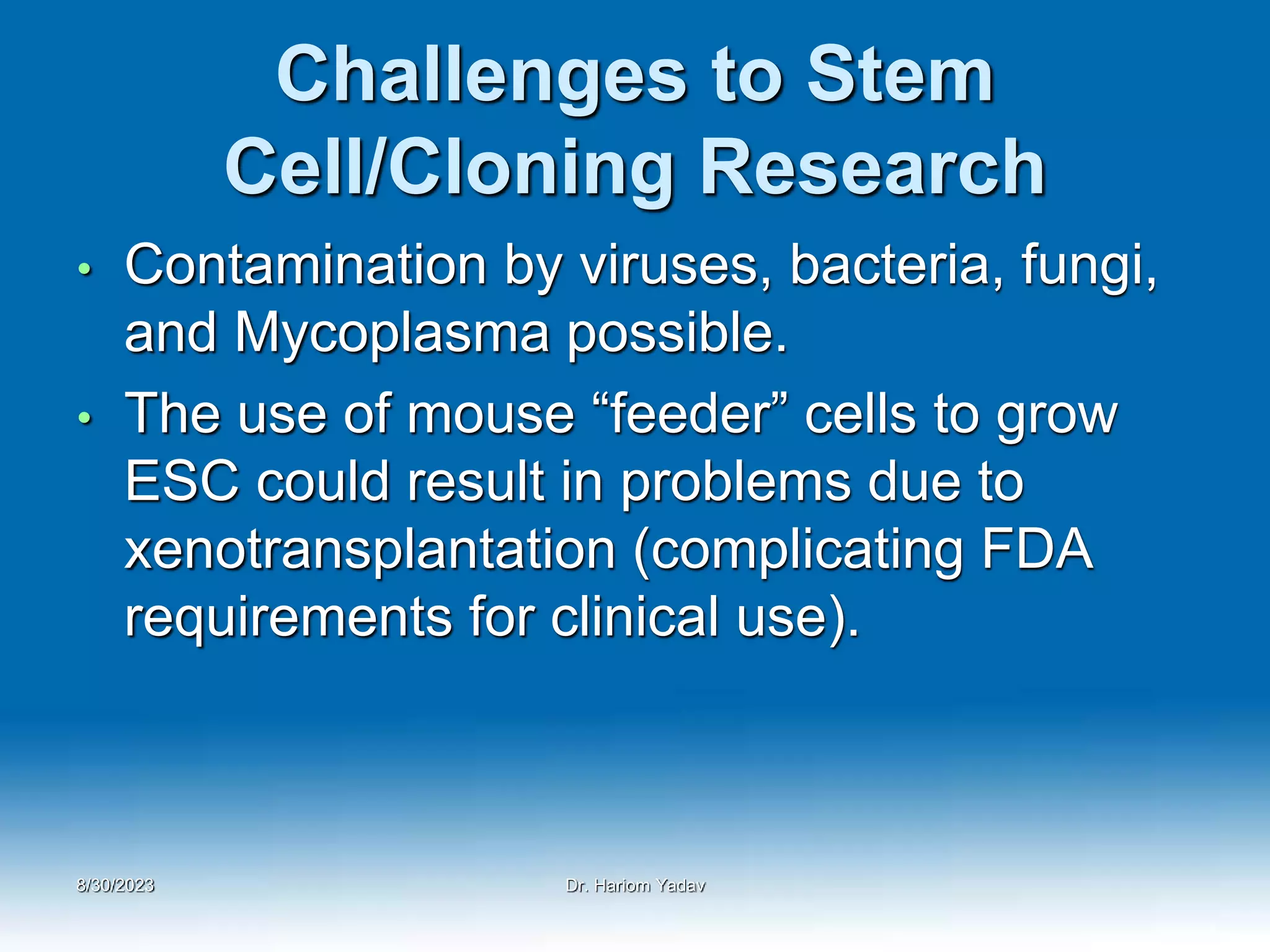 Challenges to Stem Cell/Cloning Research

• Contamination by viruses, bacteria, fungi, and Mycoplasma possible.

• The use of mouse “feeder” cells to grow ESC could result in problems due to xenotransplantation (complicating FDA requirements for clinical use).

8/30/2023

Dr. Hariom Yadav